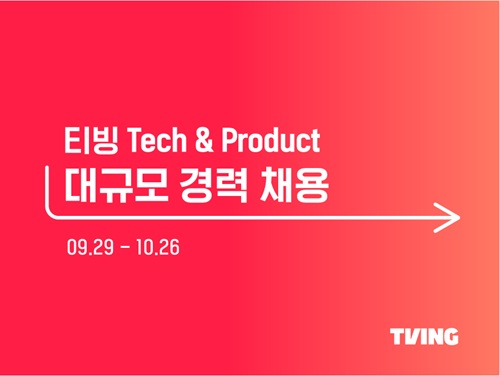 티빙 Tech & Product
대규모 경력 채용

09.29 - 10.26

TVING